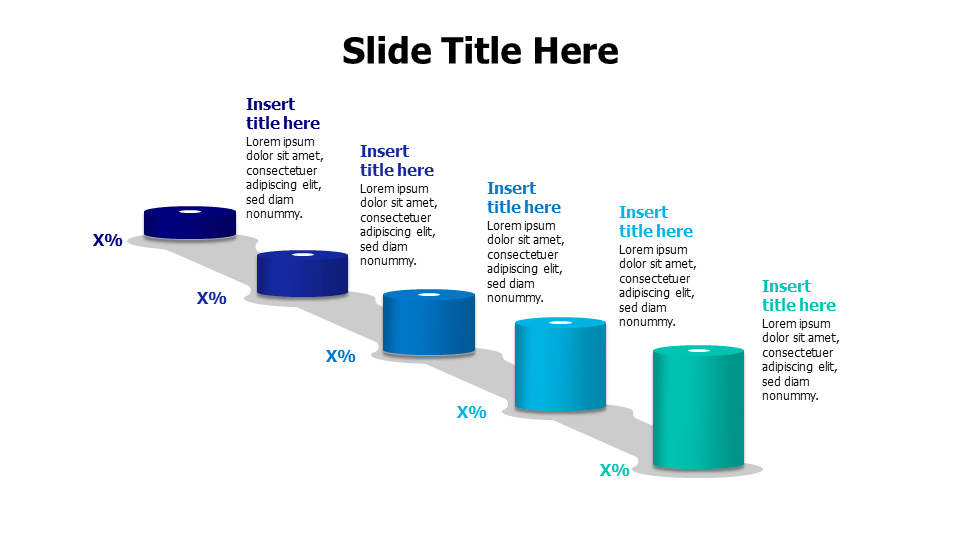 Slide Title Here

Insert title here
Lorem ipsum dolor sit amet, consectetuer adipiscing elit, sed diam nonummy.

X%

Insert title here
Lorem ipsum dolor sit amet, consectetuer adipiscing elit, sed diam nonummy.

X%

Insert title here
Lorem ipsum dolor sit amet, consectetuer adipiscing elit, sed diam nonummy.

X%

Insert title here
Lorem ipsum dolor sit amet, consectetuer adipiscing elit, sed diam nonummy.

X%

Insert title here
Lorem ipsum dolor sit amet, consectetuer adipiscing elit, sed diam nonummy.

X%